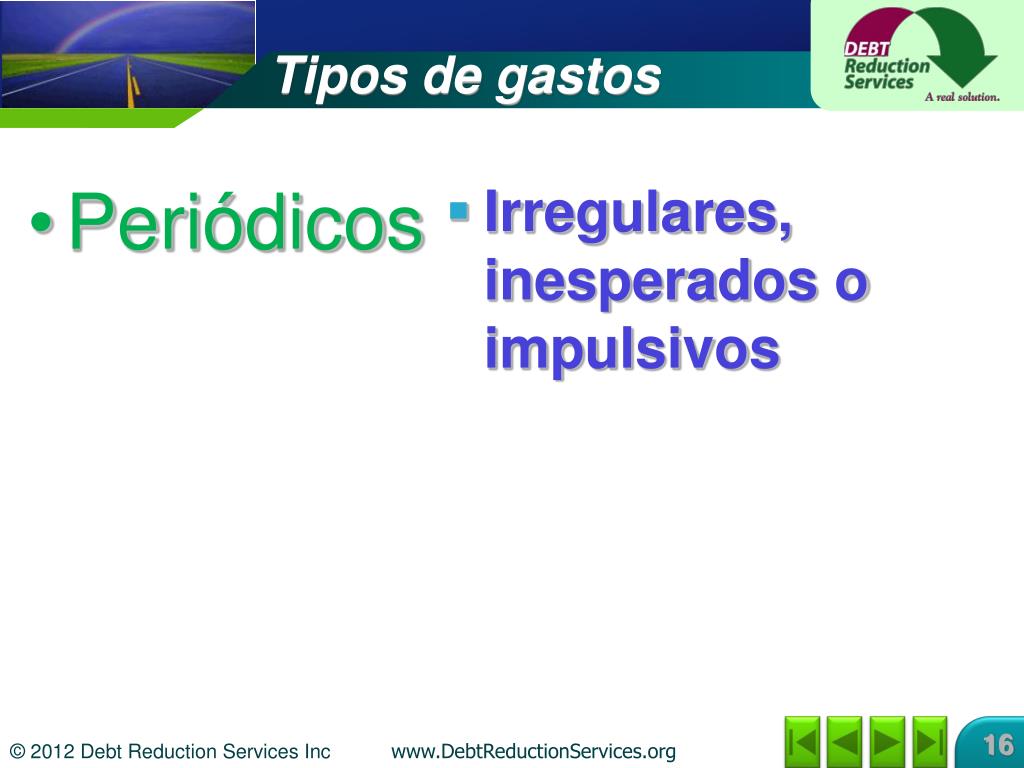 Tipos de gastos

DEBT Reduction Services A real solution.

• Periódicos

▪ Irregulares, inesperados o impulsivos

© 2012 Debt Reduction Services Inc

www.DebtReductionServices.org

16